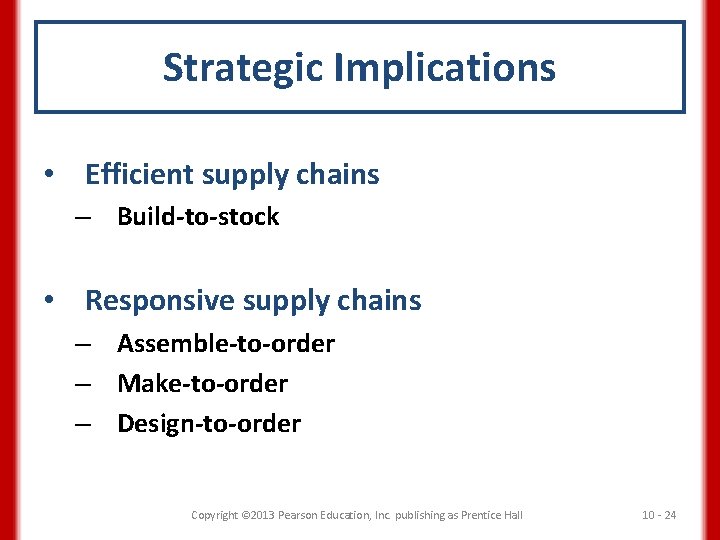 Strategic Implications

• Efficient supply chains
– Build-to-stock

• Responsive supply chains
– Assemble-to-order
– Make-to-order
– Design-to-order

Copyright ©2013 Pearson Education, Inc. publishing as Prentice Hall

10 - 24